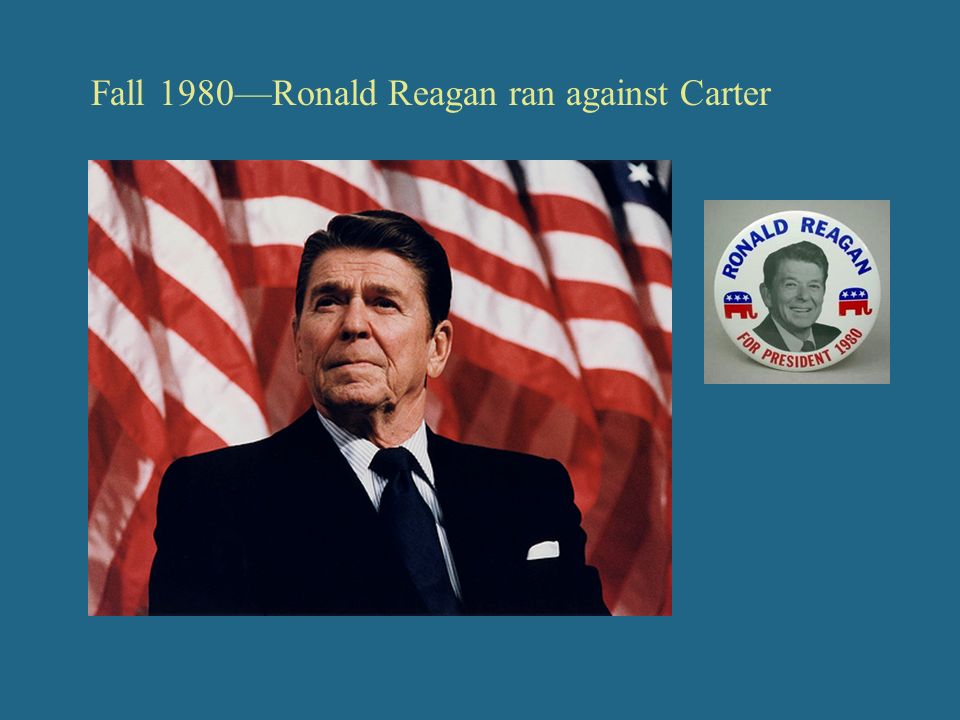 Fall 1980—Ronald Reagan ran against Carter

RONALD REAGAN
FOR PRESIDENT 1980